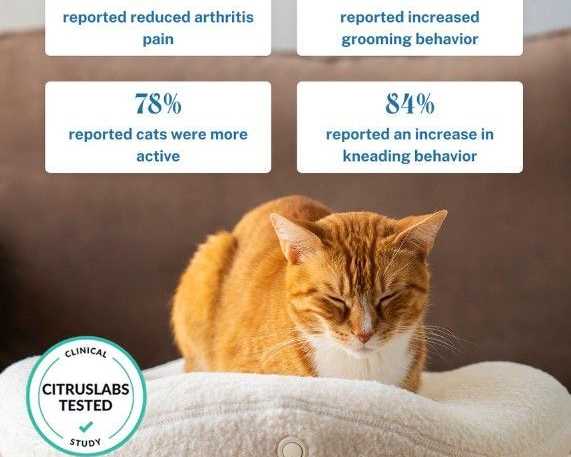 reported reduced arthritis pain

reported increased grooming behavior

78%
reported cats were more active

84%
reported an increase in kneading behavior

CLINICAL
CITRUSLABS TESTED
STUDY